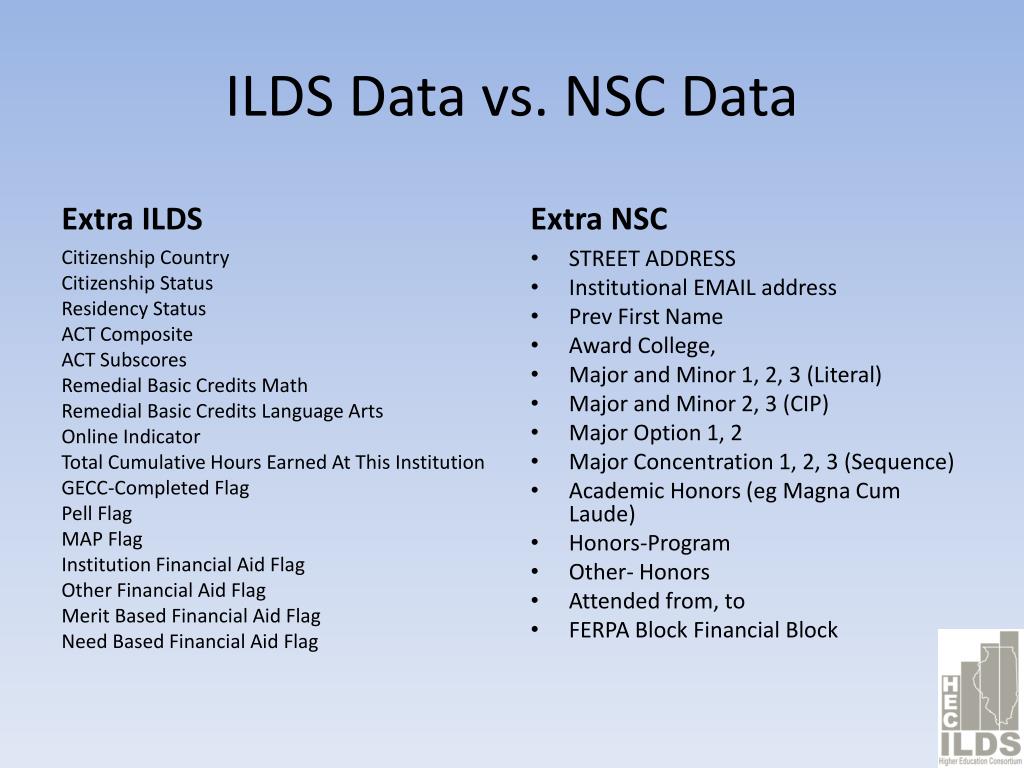 ILDS Data vs. NSC Data

Extra ILDS

Citizenship Country
Citizenship Status
Residency Status
ACT Composite
ACT Subscores
Remedial Basic Credits Math
Remedial Basic Credits Language Arts
Online Indicator
Total Cumulative Hours Earned At This Institution
GECC-Completed Flag
Pell Flag
MAP Flag
Institution Financial Aid Flag
Other Financial Aid Flag
Merit Based Financial Aid Flag
Need Based Financial Aid Flag

Extra NSC

• STREET ADDRESS
• Institutional EMAIL address
• Prev First Name
• Award College,
• Major and Minor 1, 2, 3 (Literal)
• Major and Minor 2, 3 (CIP)
• Major Option 1, 2
• Major Concentration 1, 2, 3 (Sequence)
• Academic Honors (eg Magna Cum Laude)
• Honors-Program
• Other- Honors
• Attended from, to
• FERPA Block Financial Block

HEC
ILDS
Higher Education Consortium